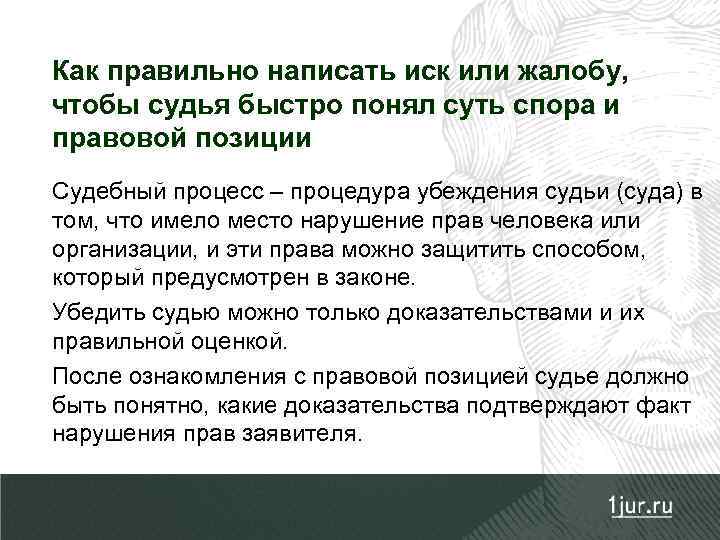 Как правильно написать иск или жалобу, чтобы судья быстро понял суть спора и правовой позиции

Судебный процесс – процедура убеждения судьи (суда) в том, что имело место нарушение прав человека или организации, и эти права можно защитить способом, который предусмотрен в законе.

Убедить судью можно только доказательствами и их правильной оценкой.

После ознакомления с правовой позицией судье должно быть понятно, какие доказательства подтверждают факт нарушения прав заявителя.

1jur.ru